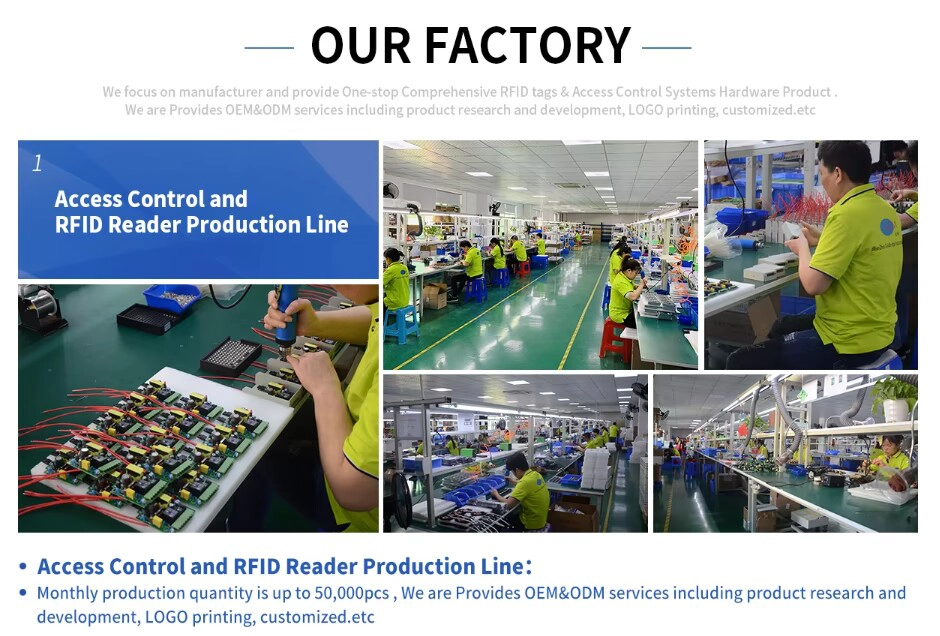 OUR FACTORY

We focus on manufacturer and provide One-stop Comprehensive RFID tags & Access Control Systems Hardware Product .
We are Provides OEM&ODM services including product research and development, LOGO printing, customized.etc

1

Access Control and
RFID Reader Production Line

• Access Control and RFID Reader Production Line:
• Monthly production quantity is up to 50,000pcs , We are Provides OEM&ODM services including product research and development, LOGO printing, customized.etc